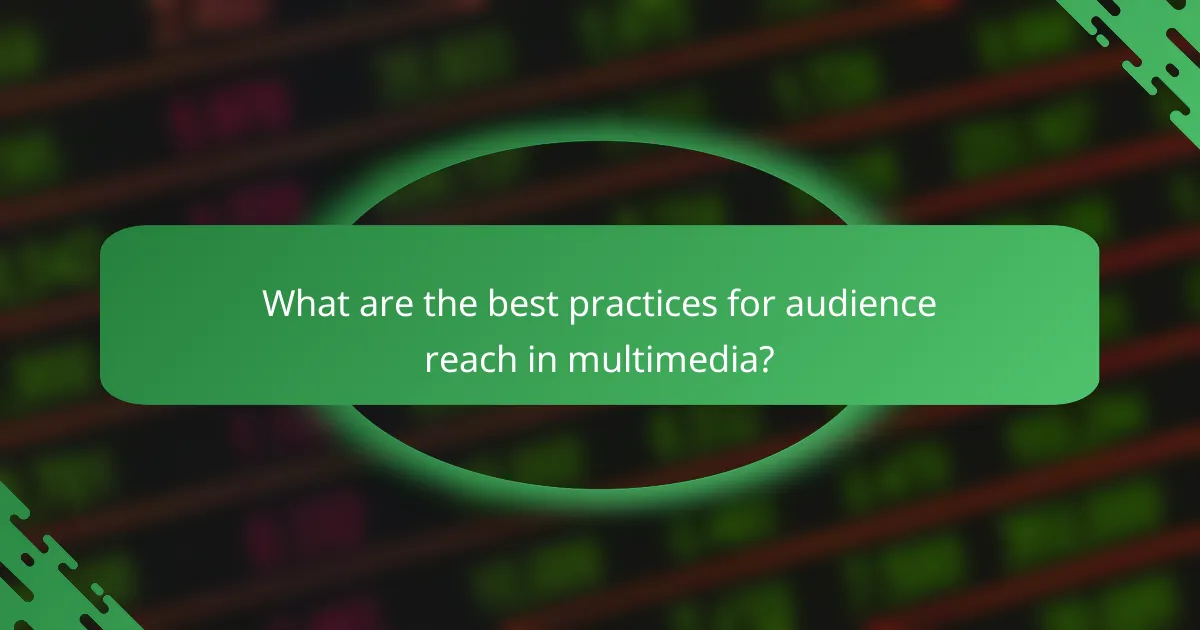 What are the best practices for audience reach in multimedia?